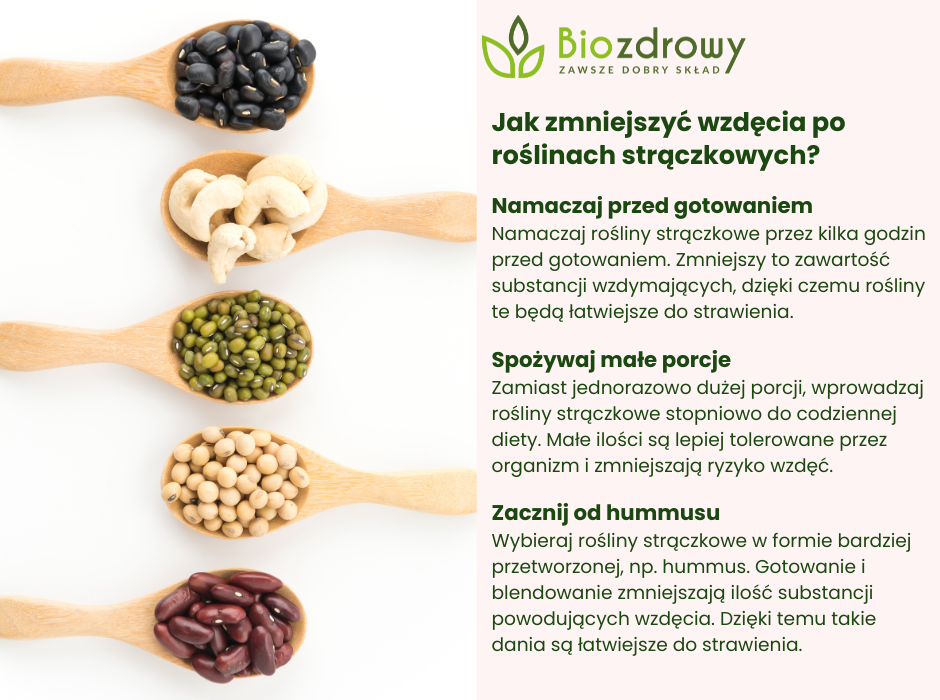 Biozdrowy
ZAWSZE DOBRY SKŁAD

Jak zmniejszyć wzdęcia po roślinach strączkowych?

Namaczaj przed gotowaniem
Namaczaj rośliny strączkowe przez kilka godzin przed gotowaniem. Zmniejszy to zawartość substancji wzdymających, dzięki czemu rośliny te będą łatwiejsze do strawienia.

Spożywaj małe porcje
Zamiast jednorazowo dużej porcji, wprowadzaj rośliny strączkowe stopniowo do codziennej diety. Małe ilości są lepiej tolerowane przez organizm i zmniejszają ryzyko wzdęć.

Zacznij od hummusu
Wybieraj rośliny strączkowe w formie bardziej przetworzonej, np. hummus. Gotowanie i blendowanie zmniejszają ilość substancji powodujących wzdęcia. Dzięki temu takie dania są łatwiejsze do strawienia.